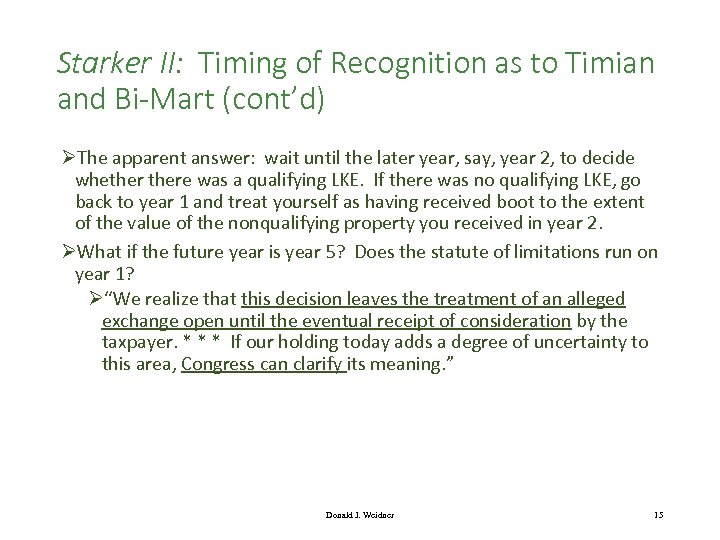 Starker II: Timing of Recognition as to Timian and Bi-Mart (cont'd)

➢The apparent answer: wait until the later year, say, year 2, to decide whether there was a qualifying LKE. If there was no qualifying LKE, go back to year 1 and treat yourself as having received boot to the extent of the value of the nonqualifying property you received in year 2.

➢What if the future year is year 5? Does the statute of limitations run on year 1?

➢"We realize that this decision leaves the treatment of an alleged exchange open until the eventual receipt of consideration by the taxpayer. * * * If our holding today adds a degree of uncertainty to this area, Congress can clarify its meaning."

Donald J. Weidner

15